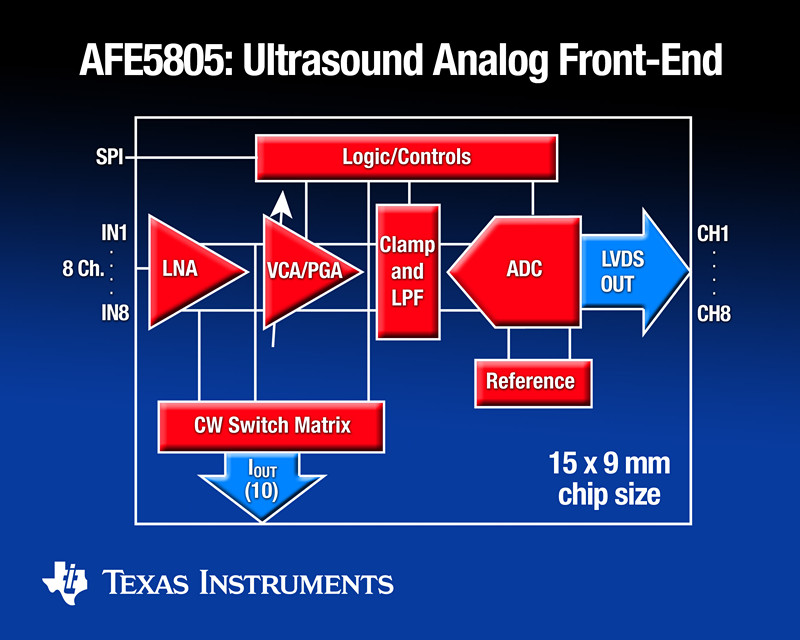 AFE5805: Ultrasound Analog Front-End

SPI

Logic/Controls

IN1

8 Ch.

IN8

LNA

VCA/PGA

Clamp and LPF

ADC

LVDS OUT

CH1

CH8

Reference

CW Switch Matrix

$I_{OUT}$ (10)

15 x 9 mm chip size

TEXAS INSTRUMENTS